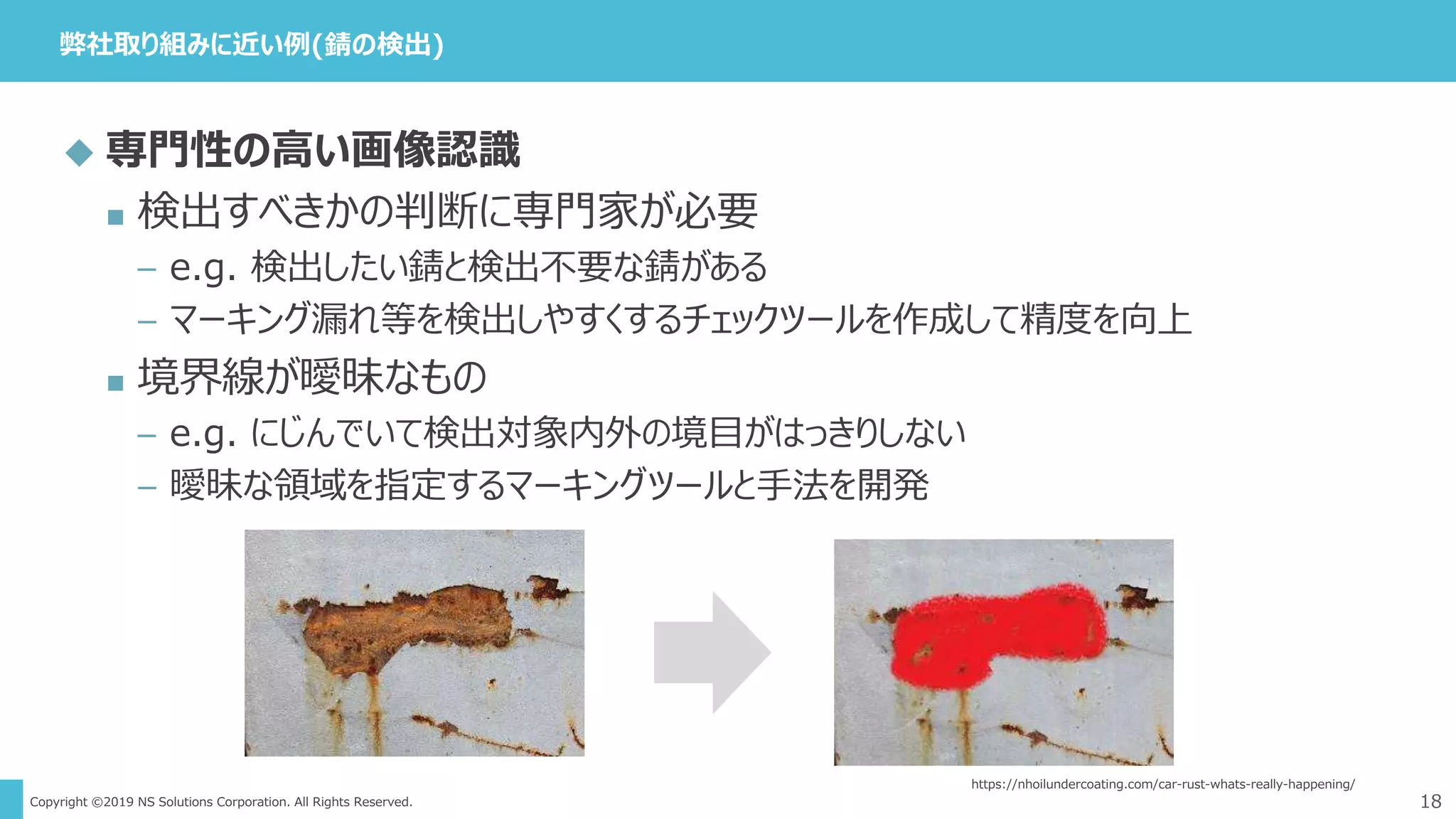 弊社取り組みに近い例(錆の検出)

◆ 専門性の高い画像認識

■ 検出すべきかの判断に専門家が必要

– e.g. 検出したい錆と検出不要な錆がある

– マーキング漏れ等を検出しやすくするチェックツールを作成して精度を向上

■ 境界線が曖昧なもの

– e.g. にじんでいて検出対象内外の境目がはっきりしない

– 曖昧な領域を指定するマーキングツールと手法を開発

https://nhoilundercoating.com/car-rust-whats-really-happening/

Copyright ©2019 NS Solutions Corporation. All Rights Reserved.

18